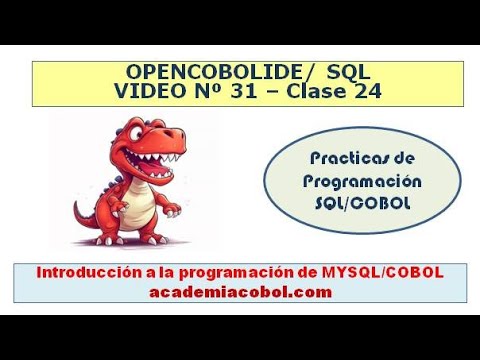 OPENCOBOLIDE/ SQL
VIDEO Nº 31 – Clase 24

Practicas de Programación SQL/COBOL

Introducción a la programación de MYSQL/COBOL
academiacobol.com